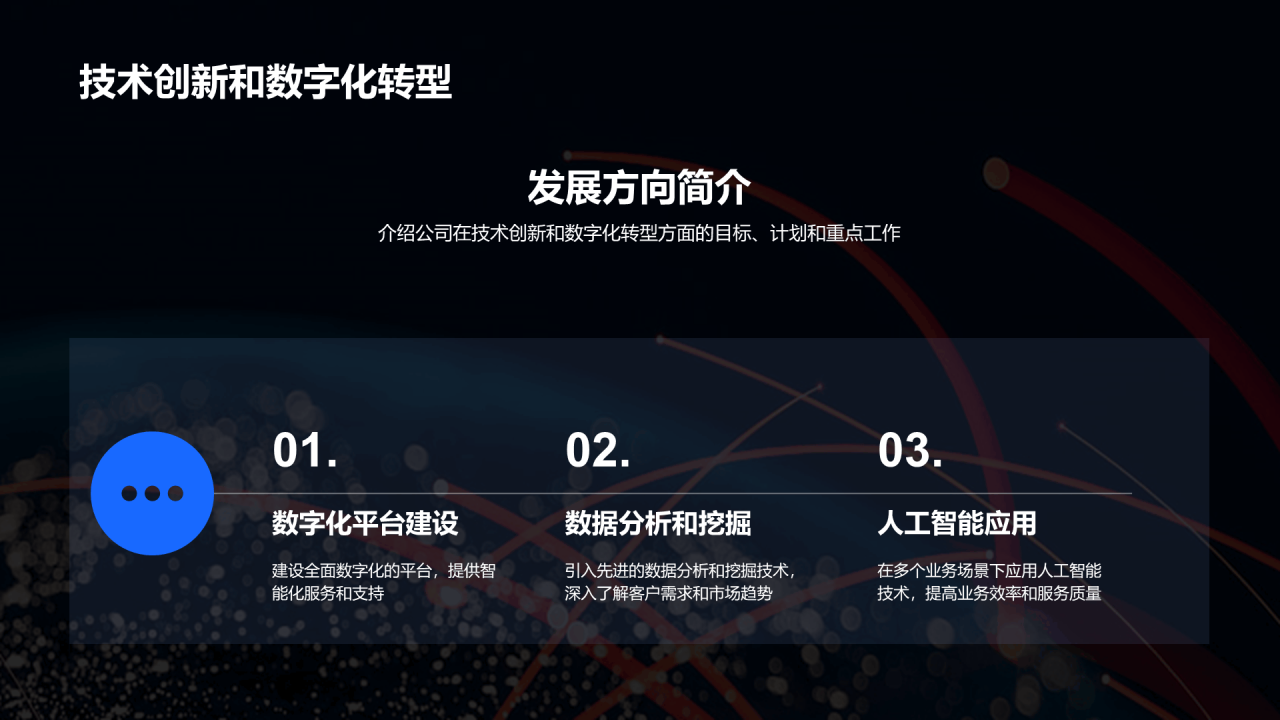 技术创新和数字化转型

发展方向简介

介绍公司在技术创新和数字化转型方面的目标、计划和重点工作

01.

数字化平台建设

建设全面数字化的平台，提供智能化服务和支持

02.

数据分析和挖掘

引入先进的数据分析和挖掘技术，深入了解客户需求和市场趋势

03.

人工智能应用

在多个业务场景下应用人工智能技术，提高业务效率和服务质量